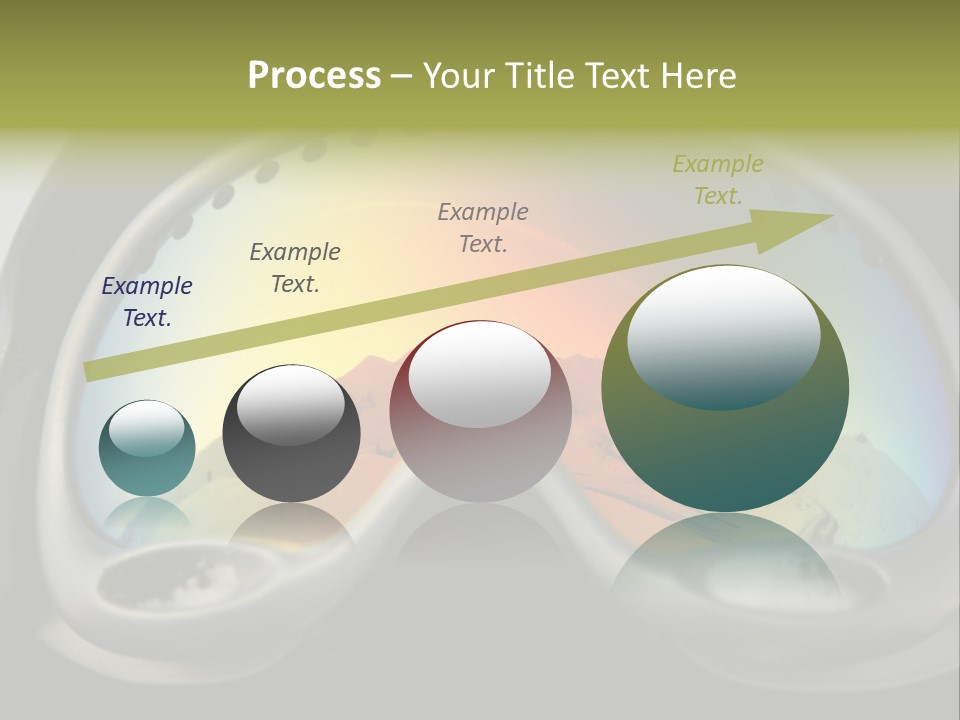 Process – Your Title Text Here

Example Text.

Example Text.

Example Text.

Example Text.